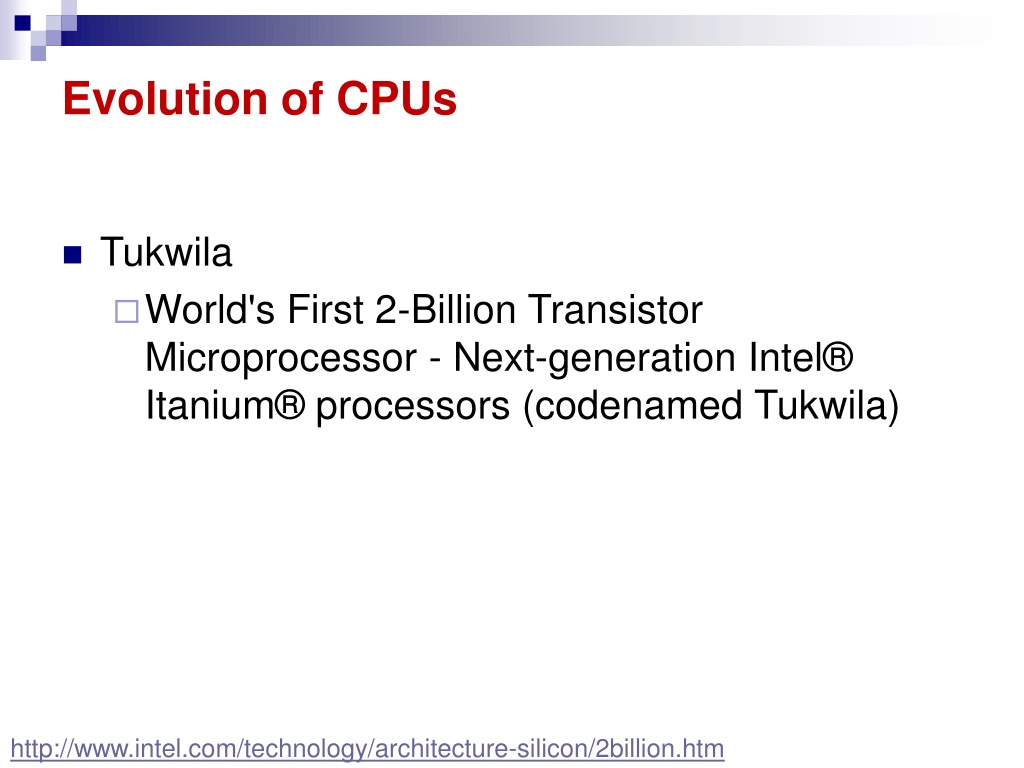 Evolution of CPUs

Tukwila

World's First 2-Billion Transistor Microprocessor - Next-generation Intel® Itanium® processors (codenamed Tukwila)

http://www.intel.com/technology/architecture-silicon/2billion.htm